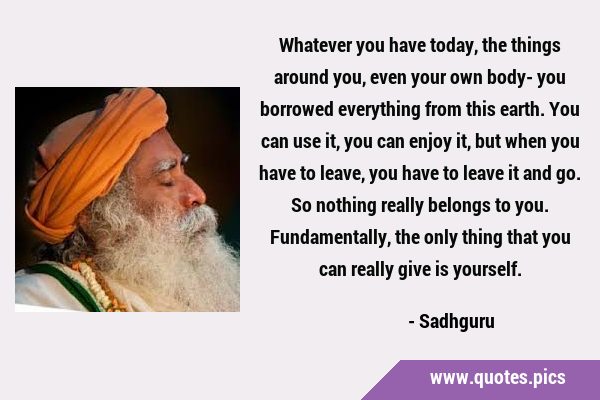 Whatever you have today, the things around you, even your own body- you borrowed everything from this earth. You can use it, you can enjoy it, but when you have to leave, you have to leave it and go. So nothing really belongs to you. Fundamentally, the only thing that you can really give is yourself.

- Sadhguru

www.quotes.pics